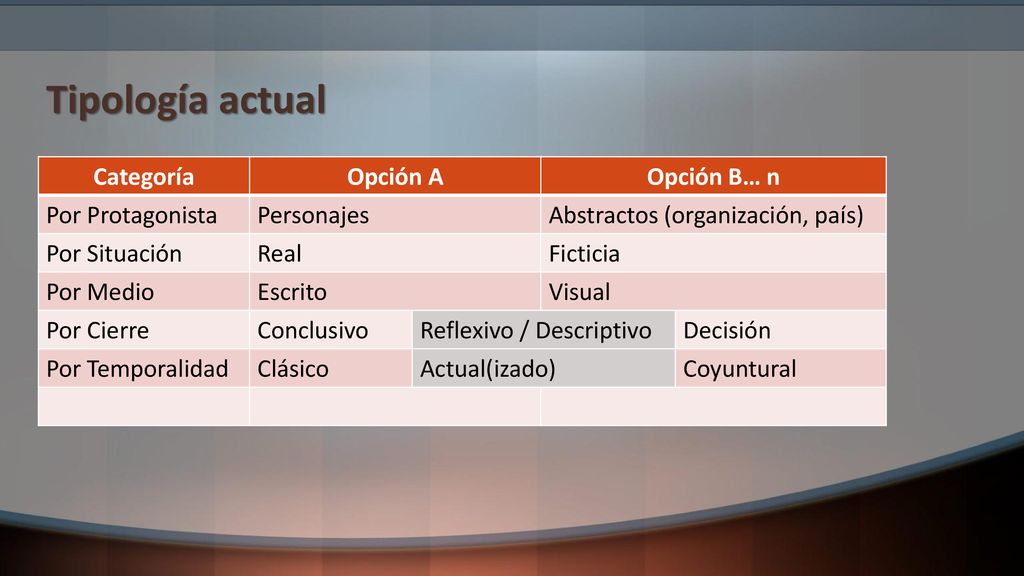 Tipología actual

| Categoría | Opción A | | Opción B… n |
|---|---|---|---|
| Por Protagonista | Personajes | | Abstractos (organización, país) |
| Por Situación | Real | | Ficticia |
| Por Medio | Escrito | | Visual |
| Por Cierre | Conclusivo | Reflexivo / Descriptivo | Decisión |
| Por Temporalidad | Clásico | Actual(izado) | Coyuntural |
| | | | |